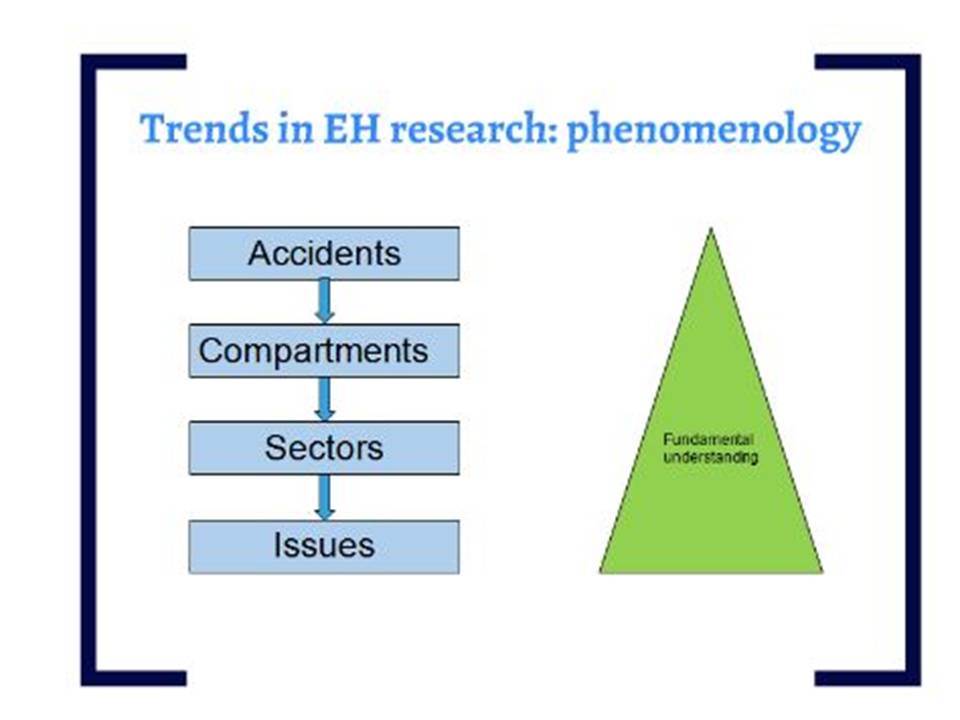 Trends in EH research: phenomenology

Accidents

Compartments

Sectors

Issues

Fundamental understanding